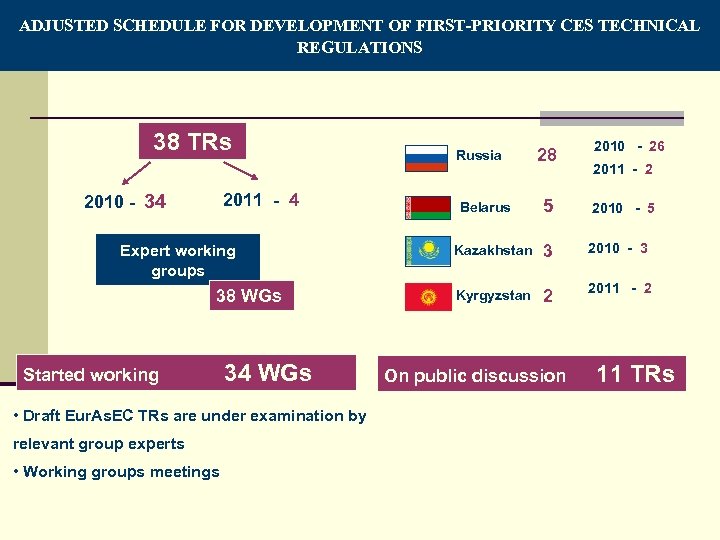 ADJUSTED SCHEDULE FOR DEVELOPMENT OF FIRST-PRIORITY CES TECHNICAL REGULATIONS

38 TRs

2010 - 34

2011 - 4

Expert working groups

38 WGs

Russia 28 2010 - 26 2011 - 2

Belarus 5 2010 - 5

Kazakhstan 3 2010 - 3

Kyrgyzstan 2 2011 - 2

Started working 34 WGs

On public discussion 11 TRs

• Draft EurAsEC TRs are under examination by relevant group experts

• Working groups meetings